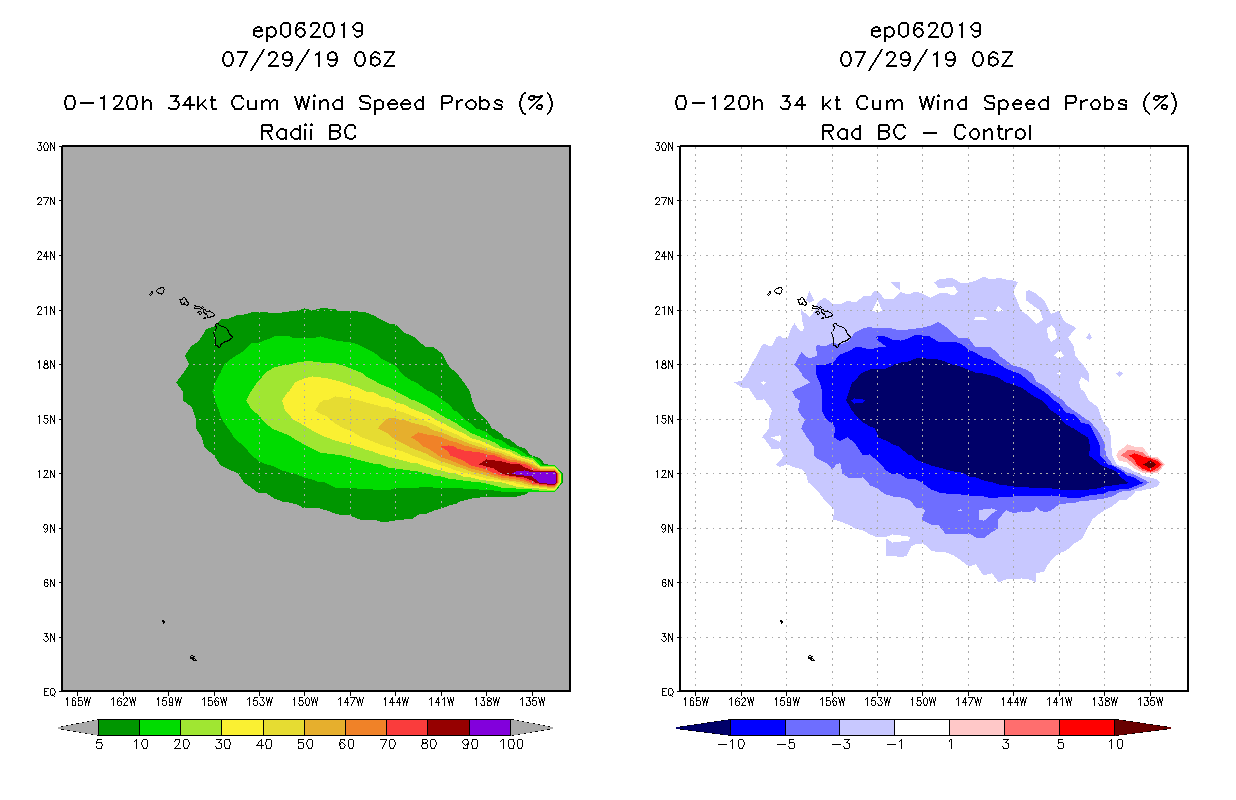 ep062019
07/29/19 06Z
0-120h 34kt Cum Wind Speed Probs (%)
Radii BC

30N
27N
24N
21N
18N
15N
12N
9N
6N
3N
EQ
165W 162W 159W 156W 153W 150W 147W 144W 141W 138W 135W

5 10 20 30 40 50 60 70 80 90 100

ep062019
07/29/19 06Z
0-120h 34 kt Cum Wind Speed Probs (%)
Rad BC - Control

30N
27N
24N
21N
18N
15N
12N
9N
6N
3N
EQ
165W 162W 159W 156W 153W 150W 147W 144W 141W 138W 135W

-10 -5 -3 -1 1 3 5 10